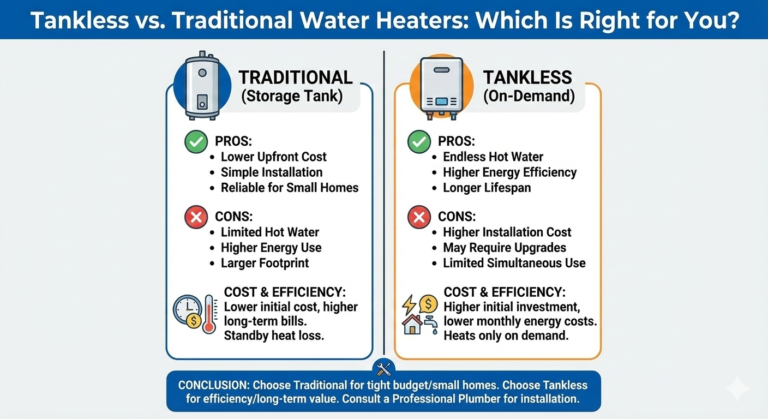 Tankless vs. Traditional Water Heaters: Which Is Right for You?

TRADITIONAL
(Storage Tank)

PROS:
• Lower Upfront Cost
• Simple Installation
• Reliable for Small Homes

CONS:
• Limited Hot Water
• Higher Energy Use
• Larger Footprint

COST & EFFICIENCY:
Lower initial cost, higher long-term bills. Standby heat loss.

TANKLESS
(On-Demand)

PROS:
• Endless Hot Water
• Higher Energy Efficiency
• Longer Lifespan

CONS:
• Higher Installation Cost
• May Require Upgrades
• Limited Simultaneous Use

COST & EFFICIENCY:
Higher initial investment, lower monthly energy costs. Heats only on demand.

CONCLUSION: Choose Traditional for tight budget/small homes. Choose Tankless for efficiency/long-term value. Consult a Professional Plumber for installation.